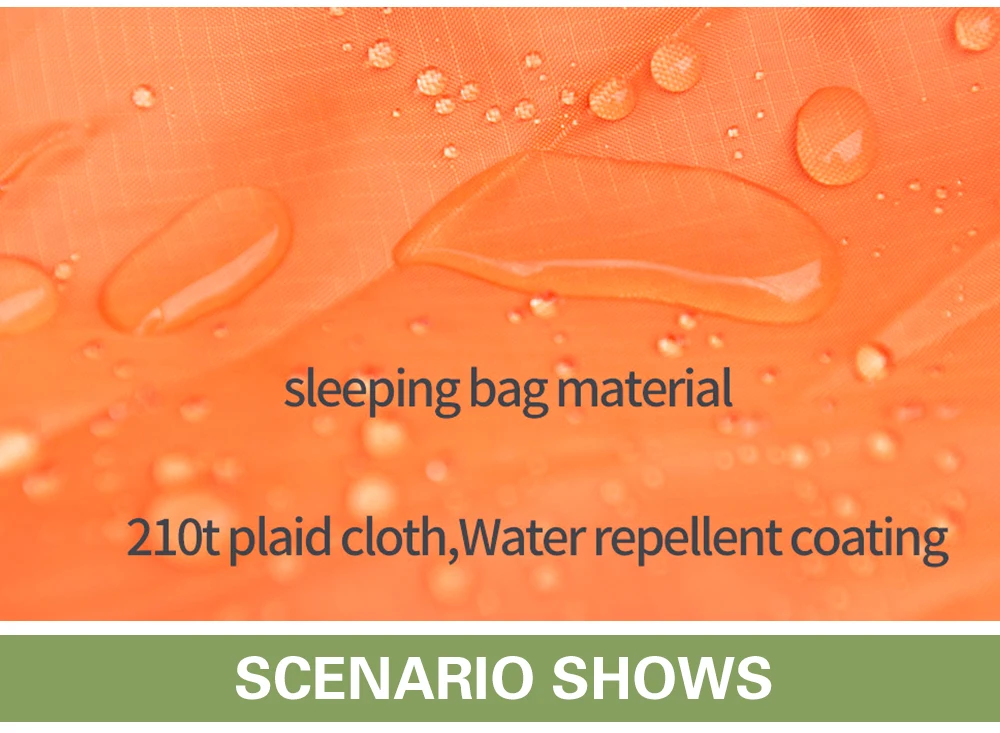 sleeping bag material

210t plaid cloth,Water repellent coating

SCENARIO SHOWS